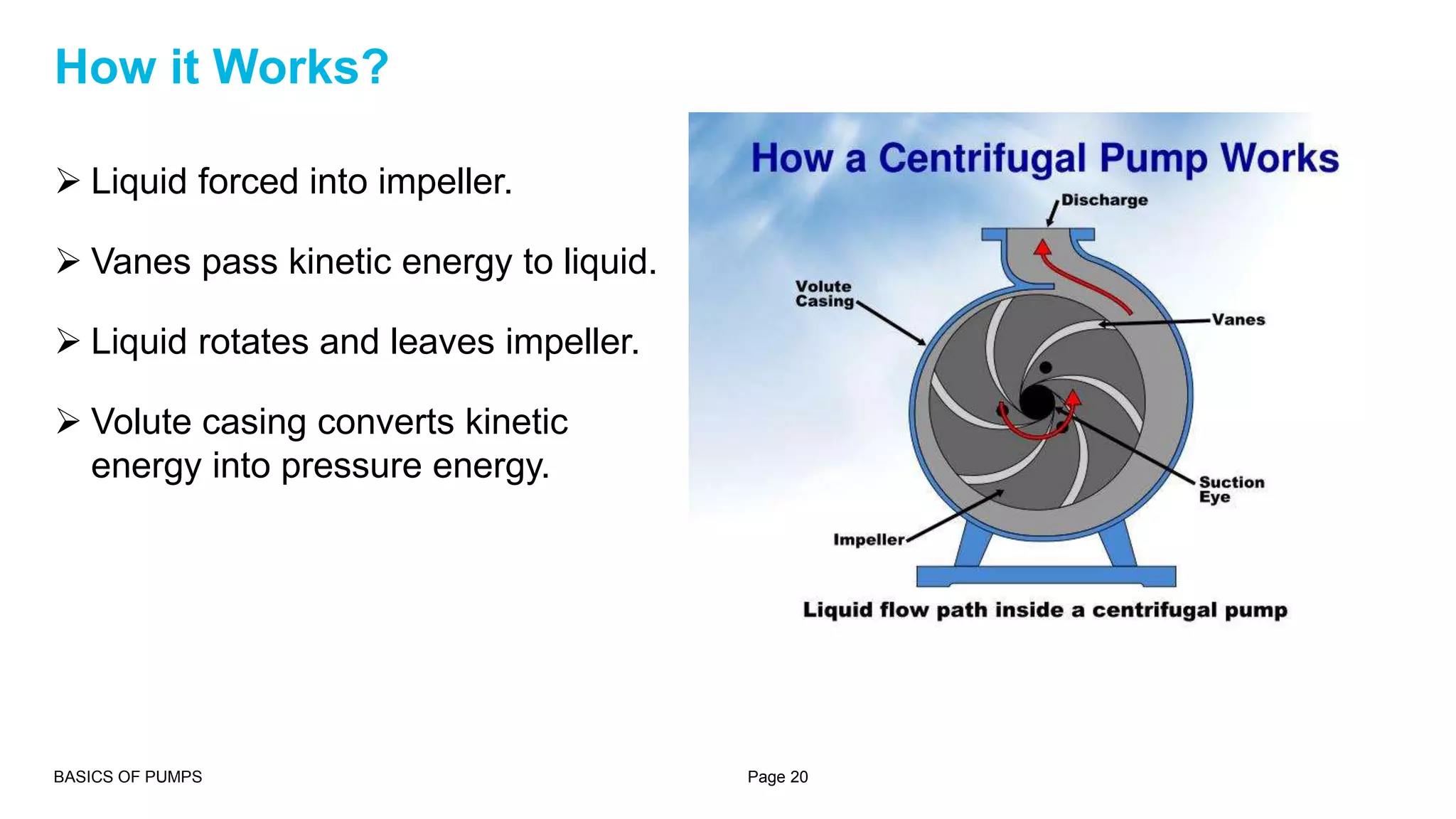 How it Works?

➢ Liquid forced into impeller.

➢ Vanes pass kinetic energy to liquid.

➢ Liquid rotates and leaves impeller.

➢ Volute casing converts kinetic energy into pressure energy.

How a Centrifugal Pump Works

Discharge

Volute Casing

Vanes

Suction Eye

Impeller

Liquid flow path inside a centrifugal pump

BASICS OF PUMPS

Page 20